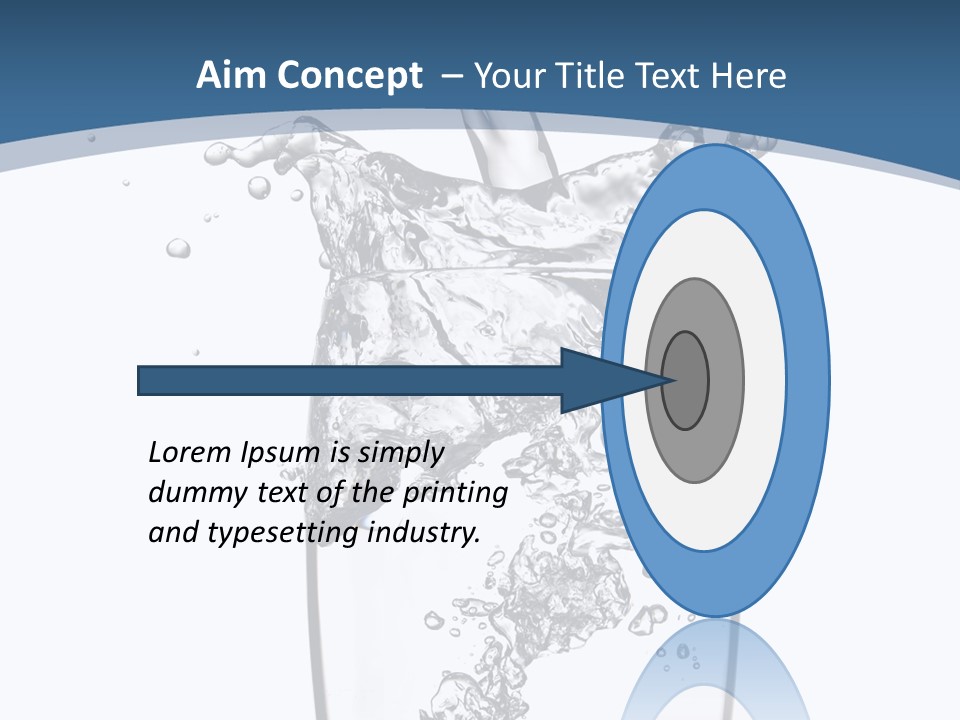 Aim Concept – Your Title Text Here

Lorem Ipsum is simply dummy text of the printing and typesetting industry.